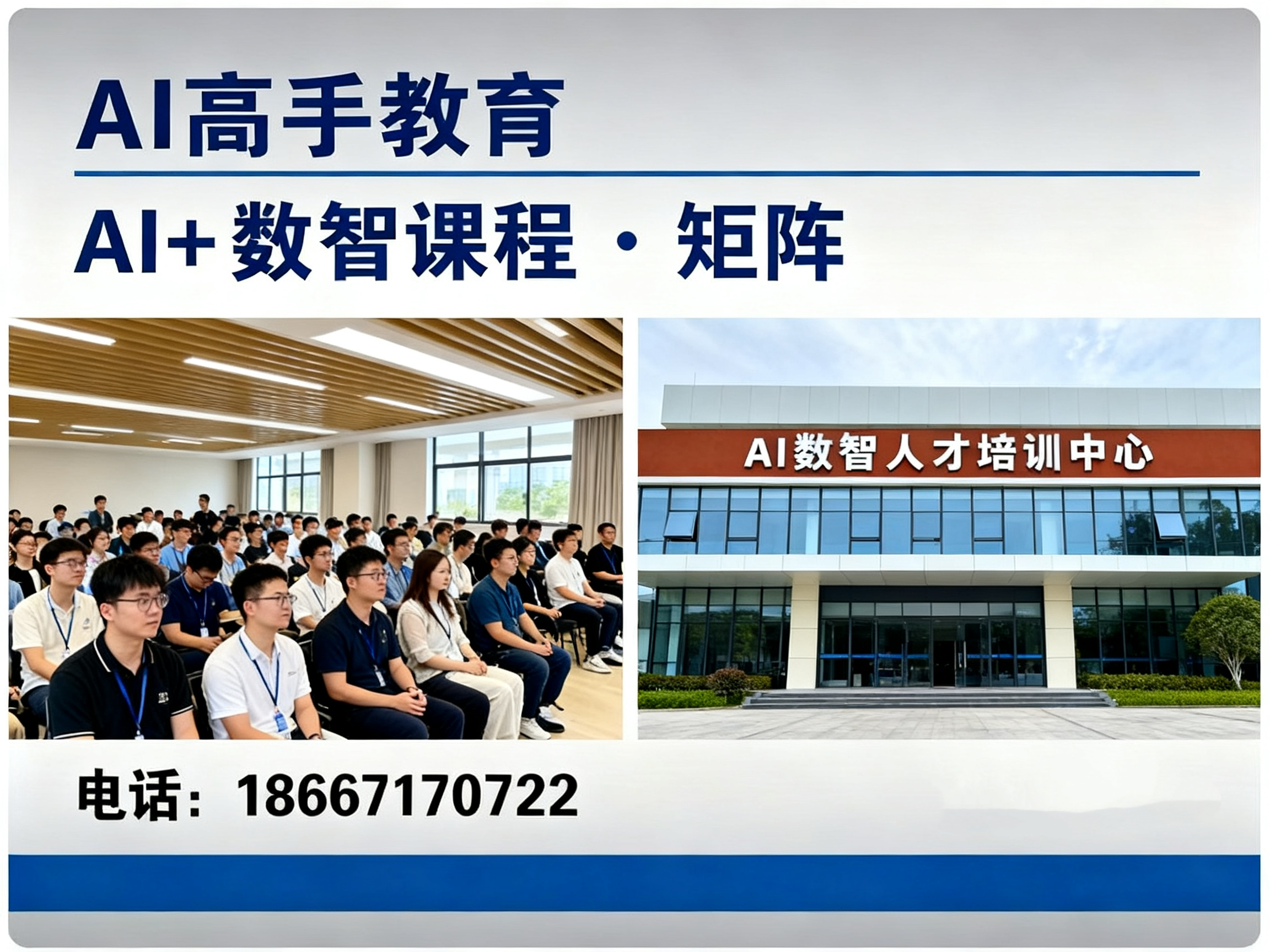 AI高手教育

AI+数智课程 · 矩阵

AI数智人才培训中心

电话：18667170722